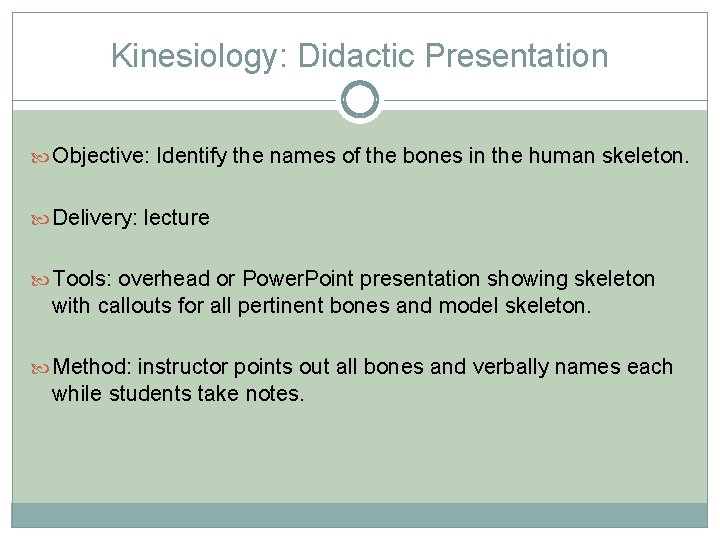 Kinesiology: Didactic Presentation

Objective: Identify the names of the bones in the human skeleton.

Delivery: lecture

Tools: overhead or PowerPoint presentation showing skeleton with callouts for all pertinent bones and model skeleton.

Method: instructor points out all bones and verbally names each while students take notes.